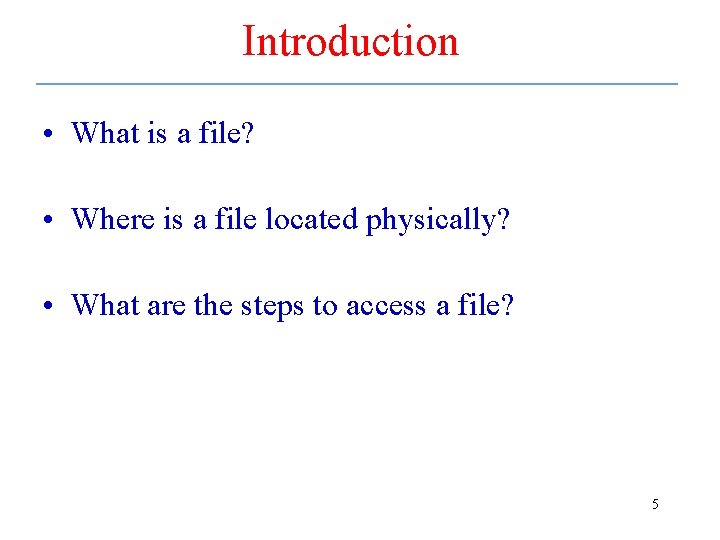 Introduction

• What is a file?

• Where is a file located physically?

• What are the steps to access a file?

5